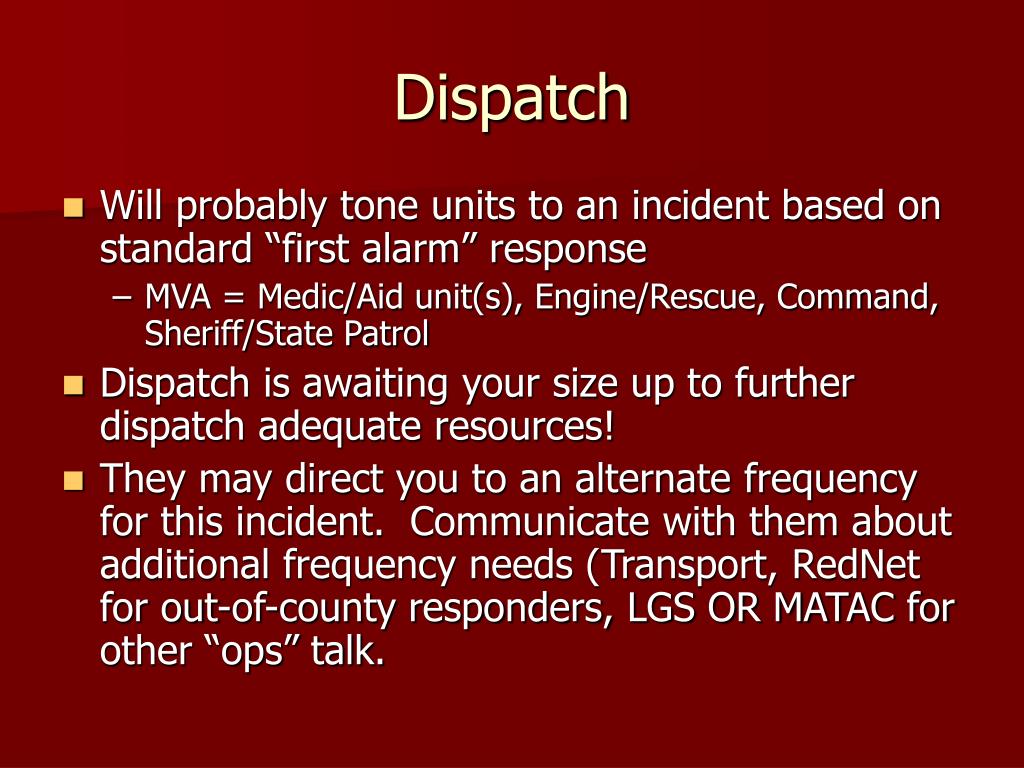 Dispatch

Will probably tone units to an incident based on standard “first alarm” response

– MVA = Medic/Aid unit(s), Engine/Rescue, Command, Sheriff/State Patrol

Dispatch is awaiting your size up to further dispatch adequate resources!

They may direct you to an alternate frequency for this incident. Communicate with them about additional frequency needs (Transport, RedNet for out-of-county responders, LGS OR MATAC for other “ops” talk.